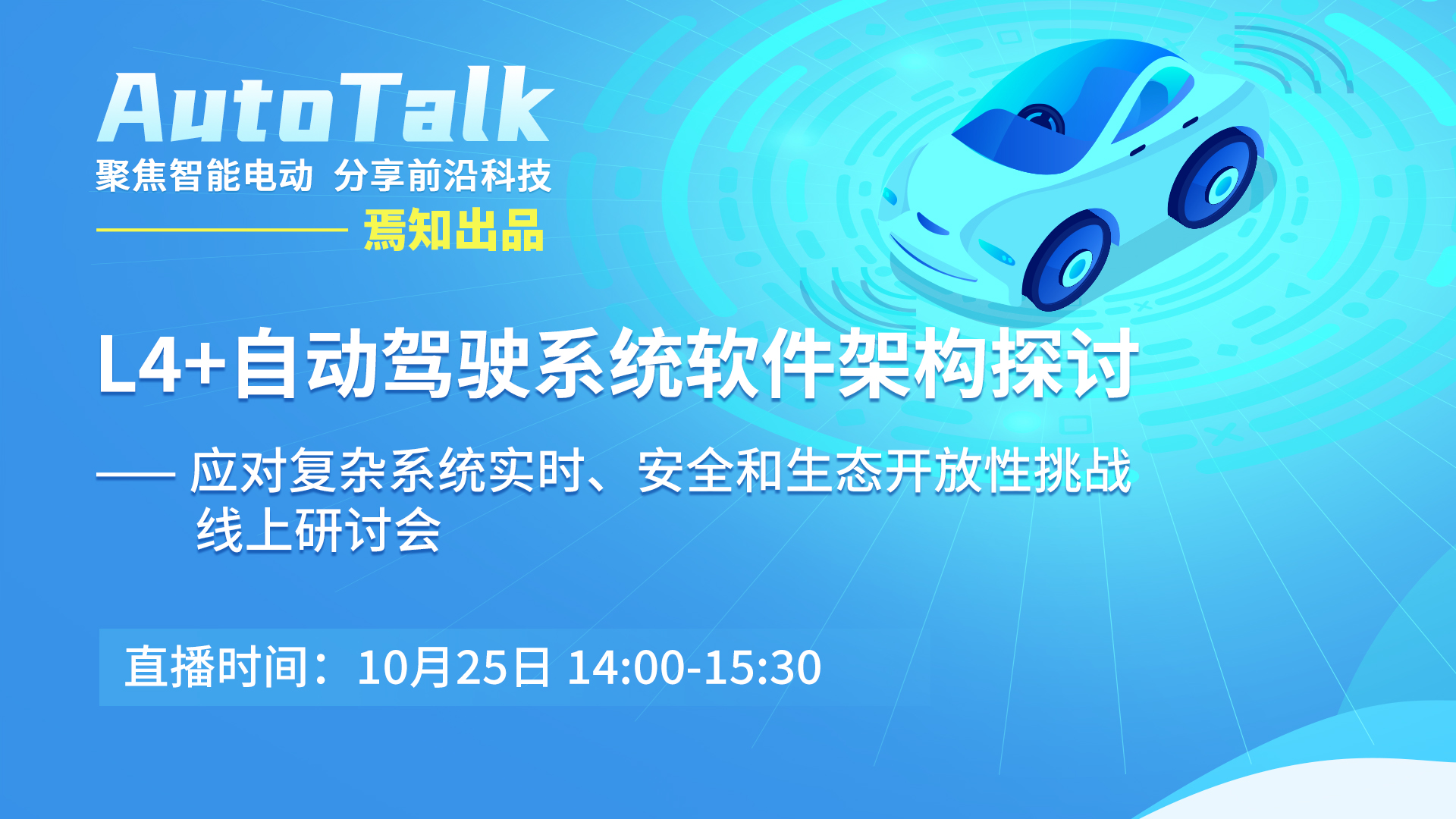 AutoTalk
聚焦智能电动 分享前沿科技
焉知出品

L4+自动驾驶系统软件架构探讨

—— 应对复杂系统实时、安全和生态开放性挑战
线上研讨会

直播时间：10月25日 14:00-15:30